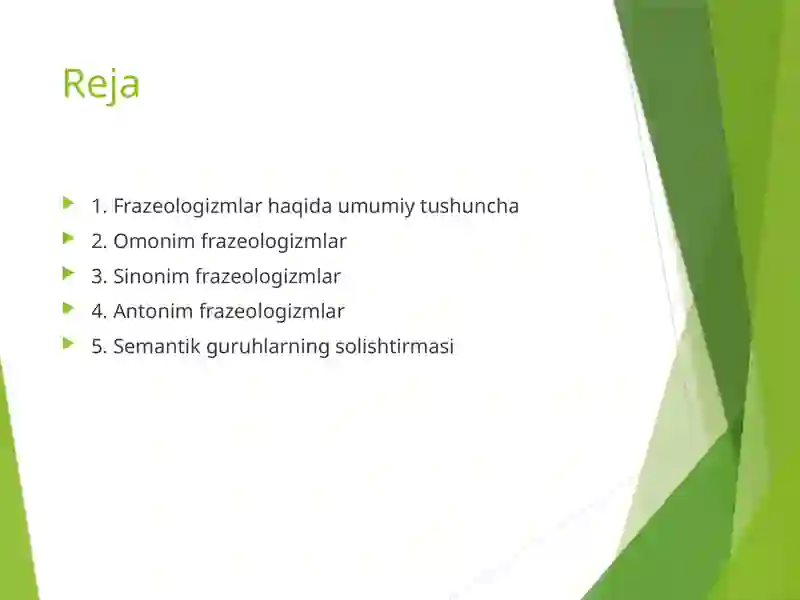 Reja

1. Frazeologizmlar haqida umumiy tushuncha
2. Omonim frazeologizmlar
3. Sinonim frazeologizmlar
4. Antonim frazeologizmlar
5. Semantik guruhlarning solishtirmasi